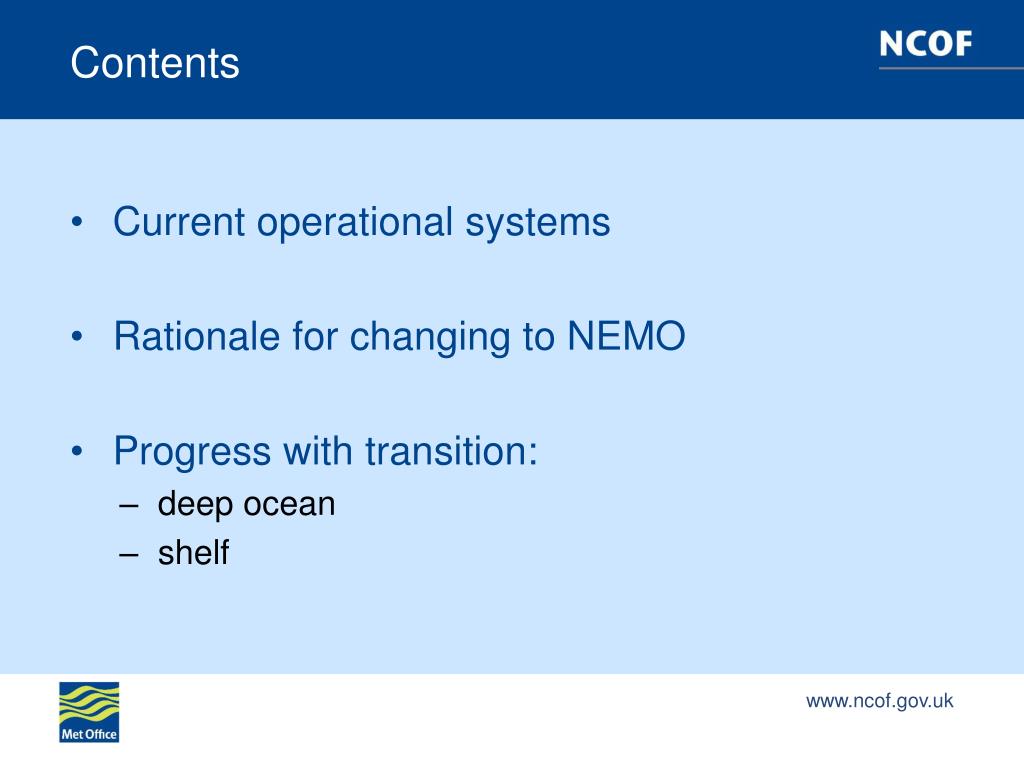 Contents

NCOF

• Current operational systems

• Rationale for changing to NEMO

• Progress with transition:
– deep ocean
– shelf

Met Office

www.ncof.gov.uk